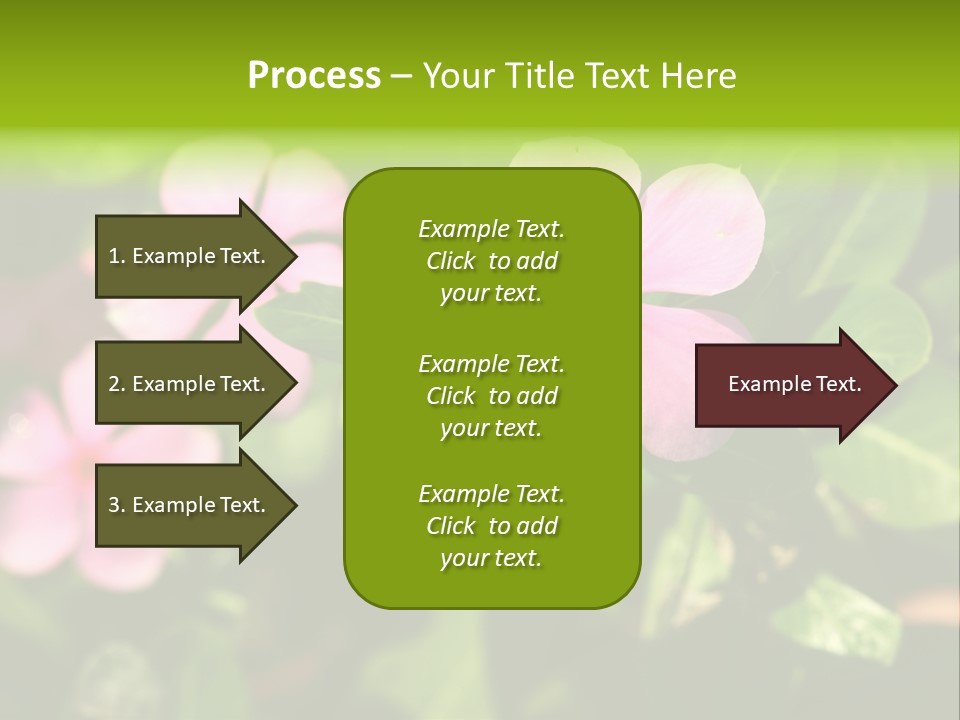 Process – Your Title Text Here

1. Example Text.

2. Example Text.

3. Example Text.

Example Text. Click to add your text.

Example Text. Click to add your text.

Example Text. Click to add your text.

Example Text.